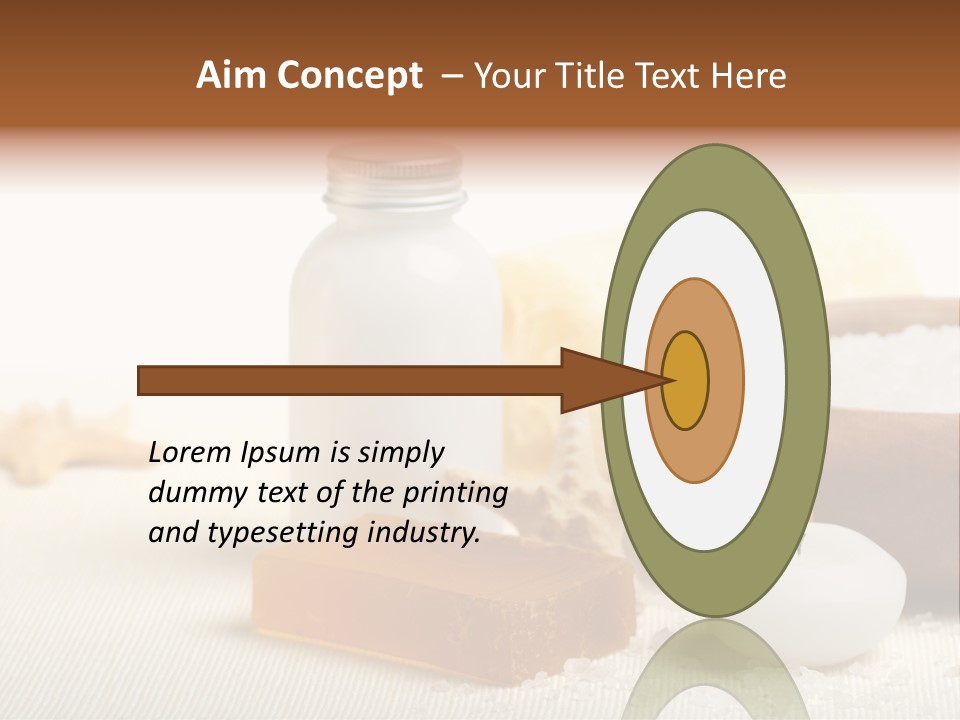 Aim Concept – Your Title Text Here

Lorem Ipsum is simply dummy text of the printing and typesetting industry.